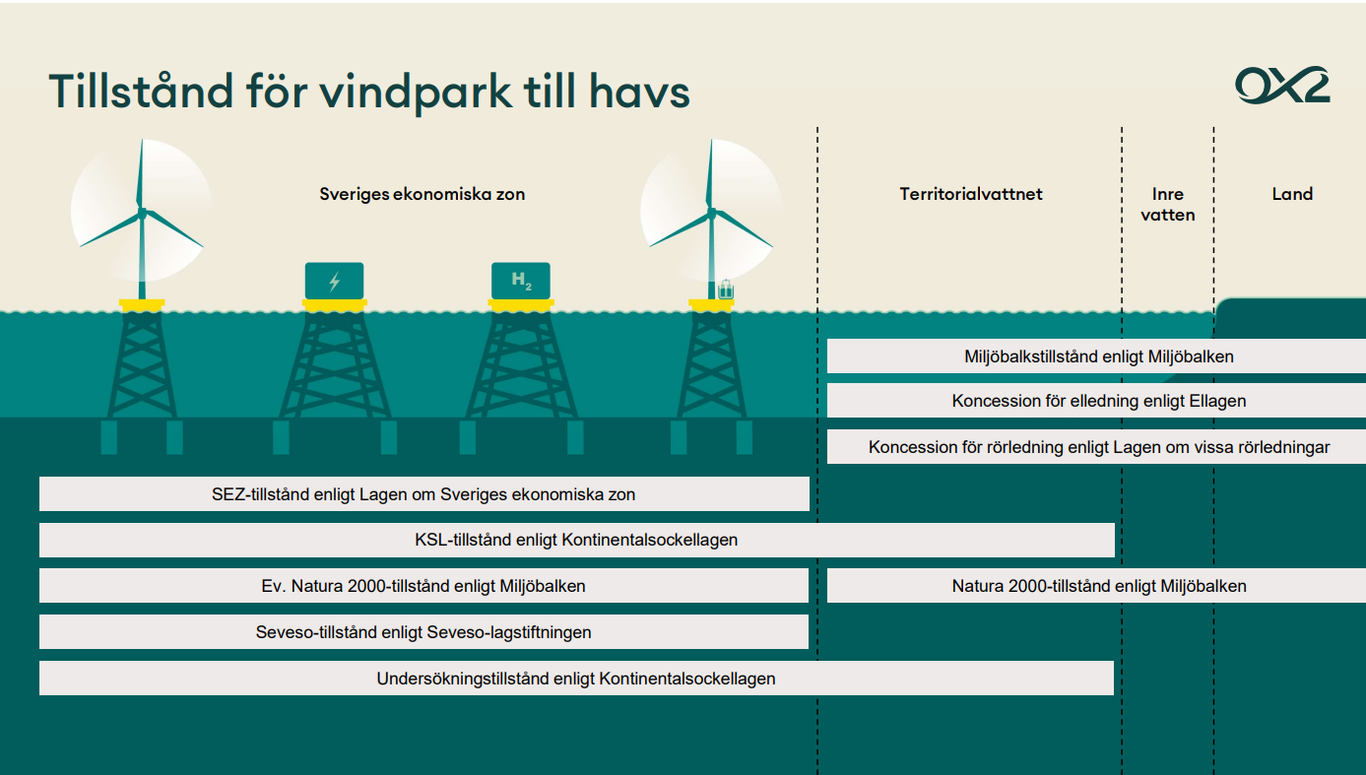 Tillstånd för vindpark till havs

OX2

Sveriges ekonomiska zon

Territorialvattnet

Inre vatten

Land

$H_2$

Miljöbalkstillstånd enligt Miljöbalken

Koncession för elledning enligt Ellagen

Koncession för rörledning enligt Lagen om vissa rörledningar

SEZ-tillstånd enligt Lagen om Sveriges ekonomiska zon

KSL-tillstånd enligt Kontinentalsockellagen

Ev. Natura 2000-tillstånd enligt Miljöbalken

Natura 2000-tillstånd enligt Miljöbalken

Seveso-tillstånd enligt Seveso-lagstiftningen

Undersökningstillstånd enligt Kontinentalsockellagen